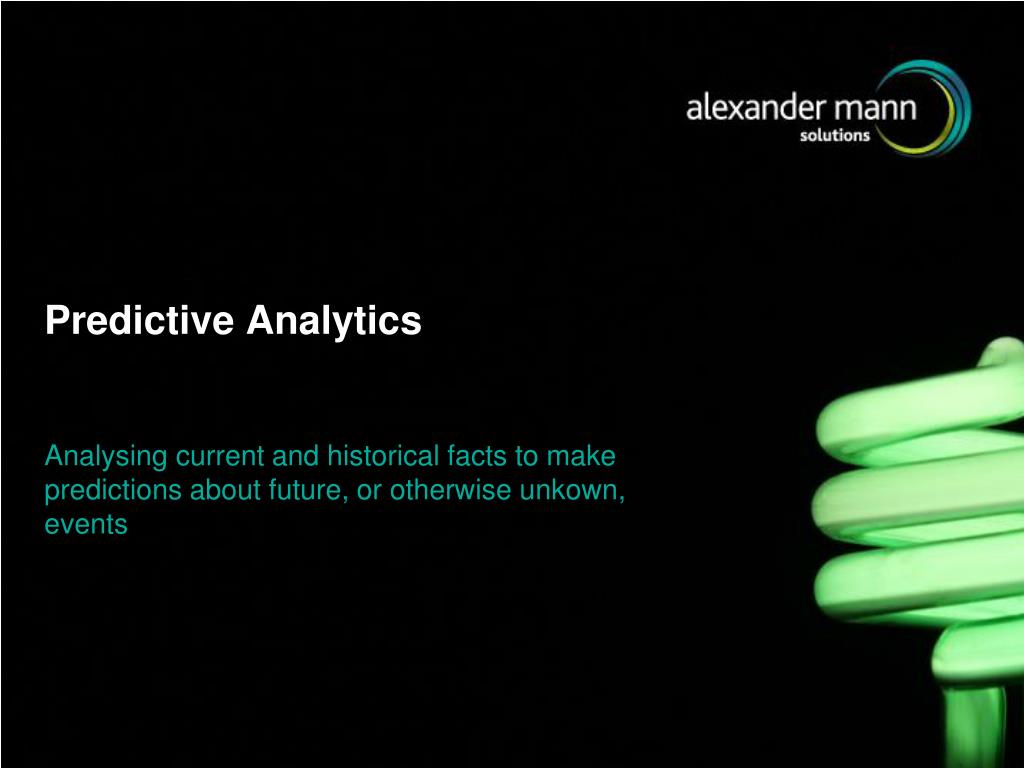 alexander mann
solutions

Predictive Analytics

Analysing current and historical facts to make predictions about future, or otherwise unkown, events